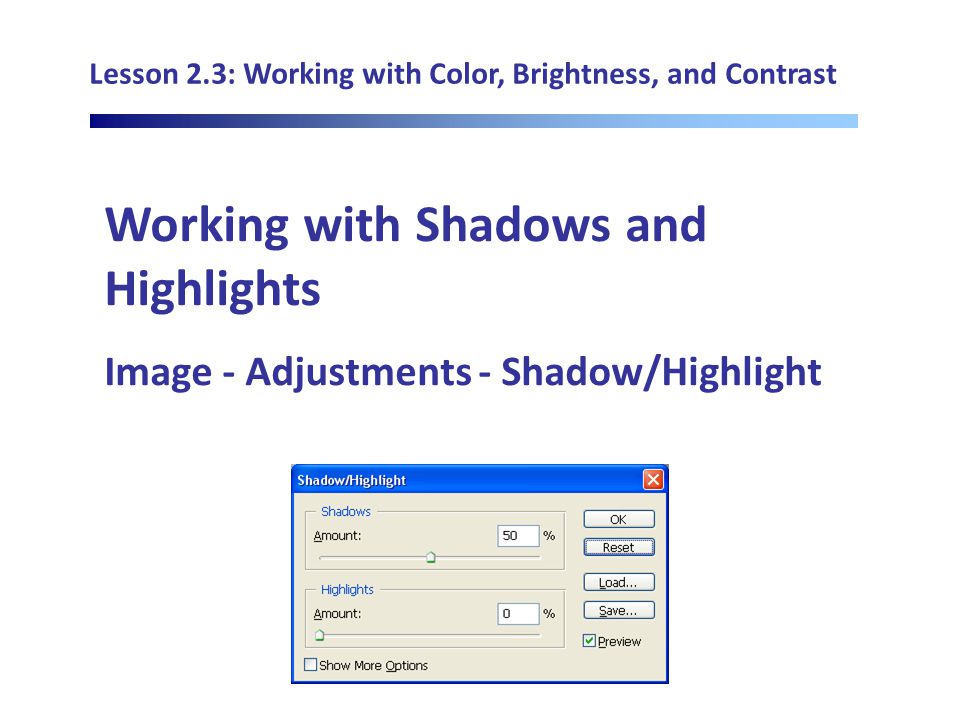 Lesson 2.3: Working with Color, Brightness, and Contrast

Working with Shadows and Highlights

Image - Adjustments - Shadow/Highlight

Shadow/Highlight

Shadows

Amount: 50 %

Highlights

Amount: 0 %

Show More Options

OK

Reset

Load...

Save...

Preview